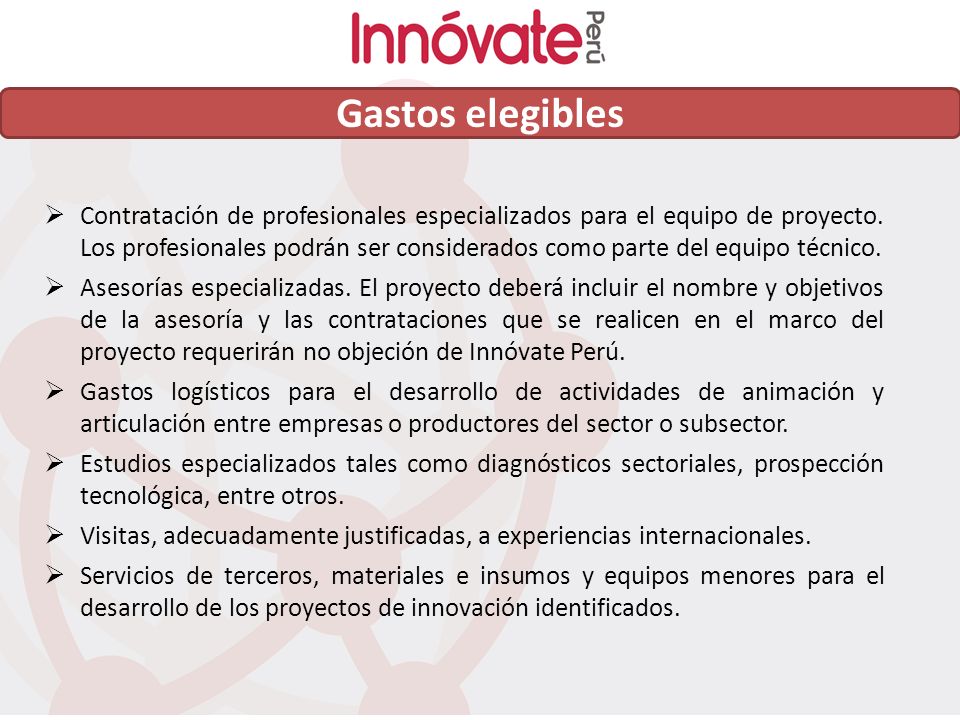 Innóvate Perú

Gastos elegibles

➢ Contratación de profesionales especializados para el equipo de proyecto. Los profesionales podrán ser considerados como parte del equipo técnico.

➢ Asesorías especializadas. El proyecto deberá incluir el nombre y objetivos de la asesoría y las contrataciones que se realicen en el marco del proyecto requerirán no objeción de Innóvate Perú.

➢ Gastos logísticos para el desarrollo de actividades de animación y articulación entre empresas o productores del sector o subsector.

➢ Estudios especializados tales como diagnósticos sectoriales, prospección tecnológica, entre otros.

➢ Visitas, adecuadamente justificadas, a experiencias internacionales.

➢ Servicios de terceros, materiales e insumos y equipos menores para el desarrollo de los proyectos de innovación identificados.